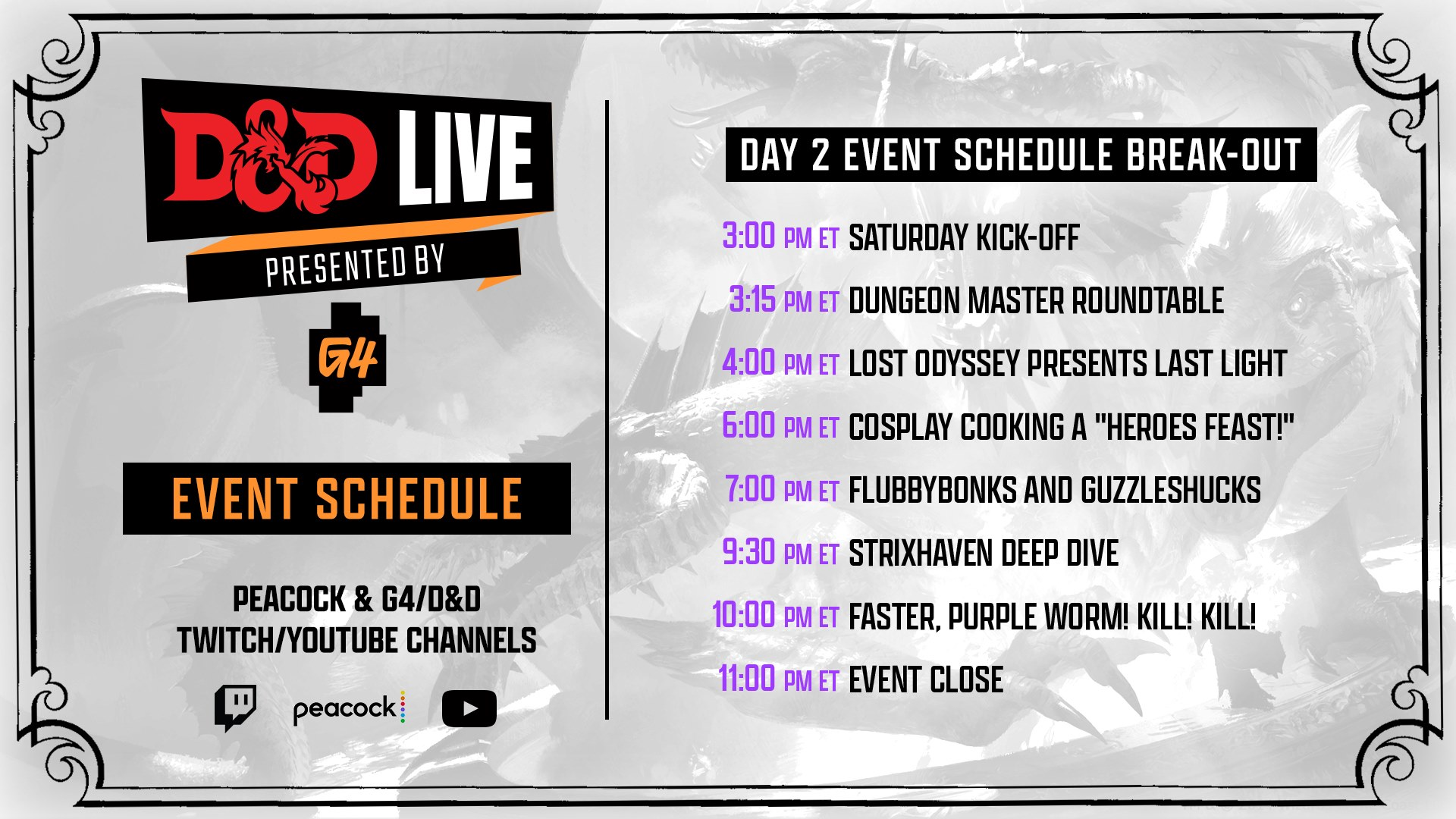 D&D LIVE

PRESENTED BY

G4

EVENT SCHEDULE

PEACOCK & G4/D&D TWITCH/YOUTUBE CHANNELS

peacock

DAY 2 EVENT SCHEDULE BREAK-OUT

3:00 PM ET SATURDAY KICK-OFF

3:15 PM ET DUNGEON MASTER ROUNDTABLE

4:00 PM ET LOST ODYSSEY PRESENTS LAST LIGHT

6:00 PM ET COSPLAY COOKING A "HEROES FEAST!"

7:00 PM ET FLUBBYBONKS AND GUZZLESHUCKS

9:30 PM ET STRIXHAVEN DEEP DIVE

10:00 PM ET FASTER, PURPLE WORM! KILL! KILL!

11:00 PM ET EVENT CLOSE